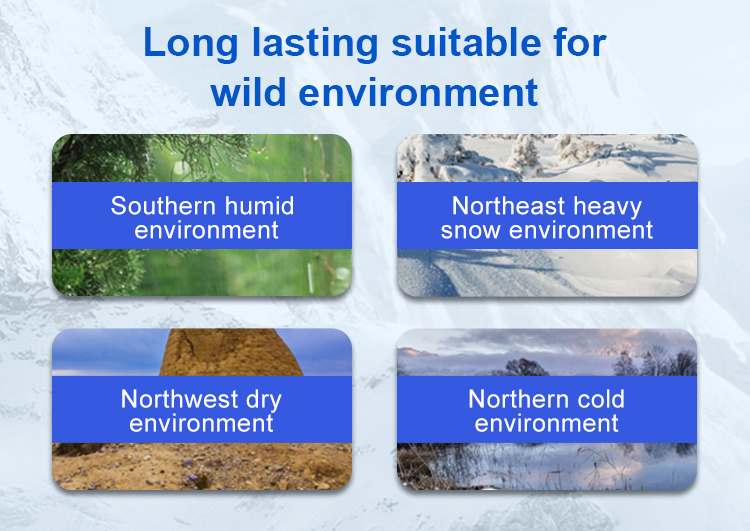 Long lasting suitable for wild environment

Southern humid environment

Northeast heavy snow environment

Northwest dry environment

Northern cold environment